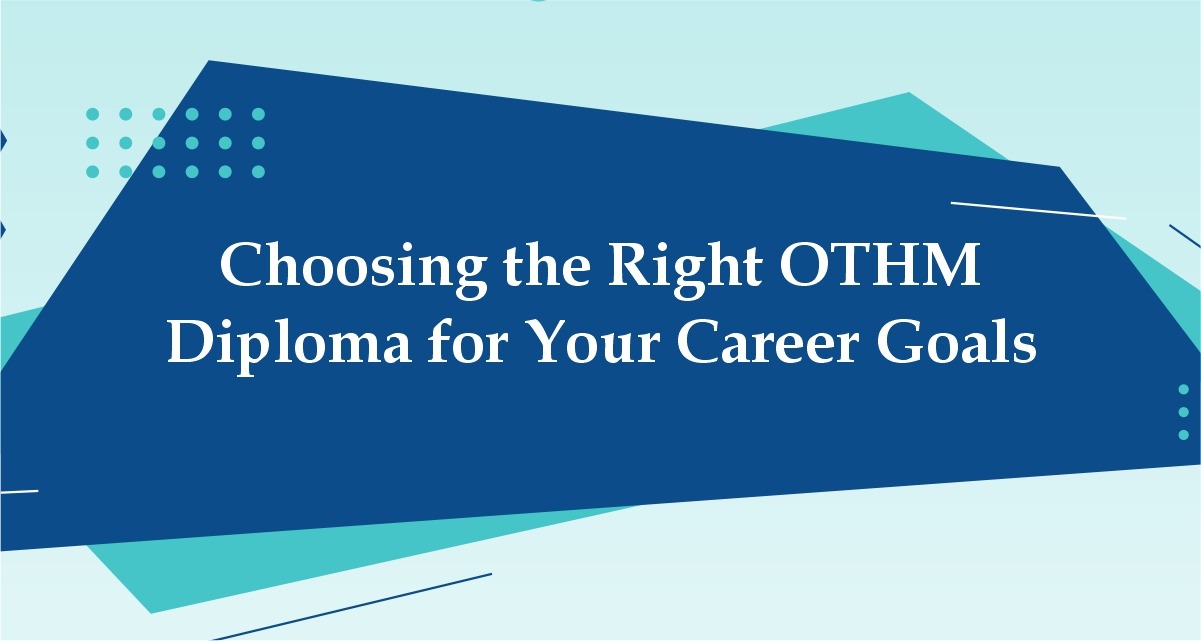 Choosing the Right OTHM Diploma for Your Career Goals